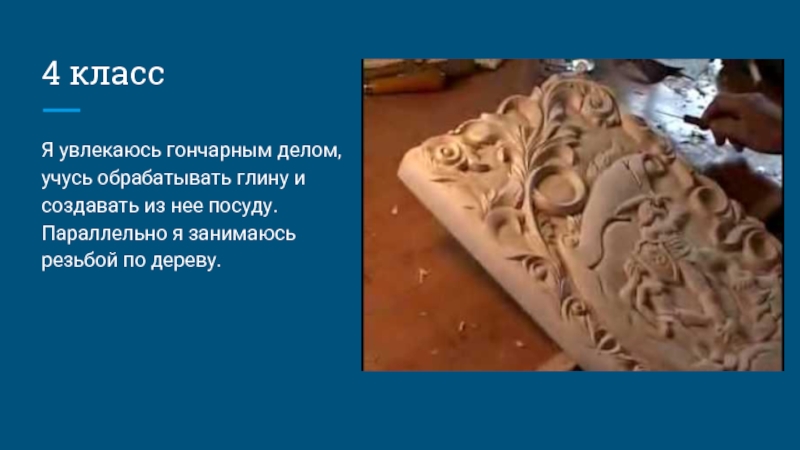 4 класс

Я увлекаюсь гончарным делом, учусь обрабатывать глину и создавать из нее посуду. Параллельно я занимаюсь резьбой по дереву.